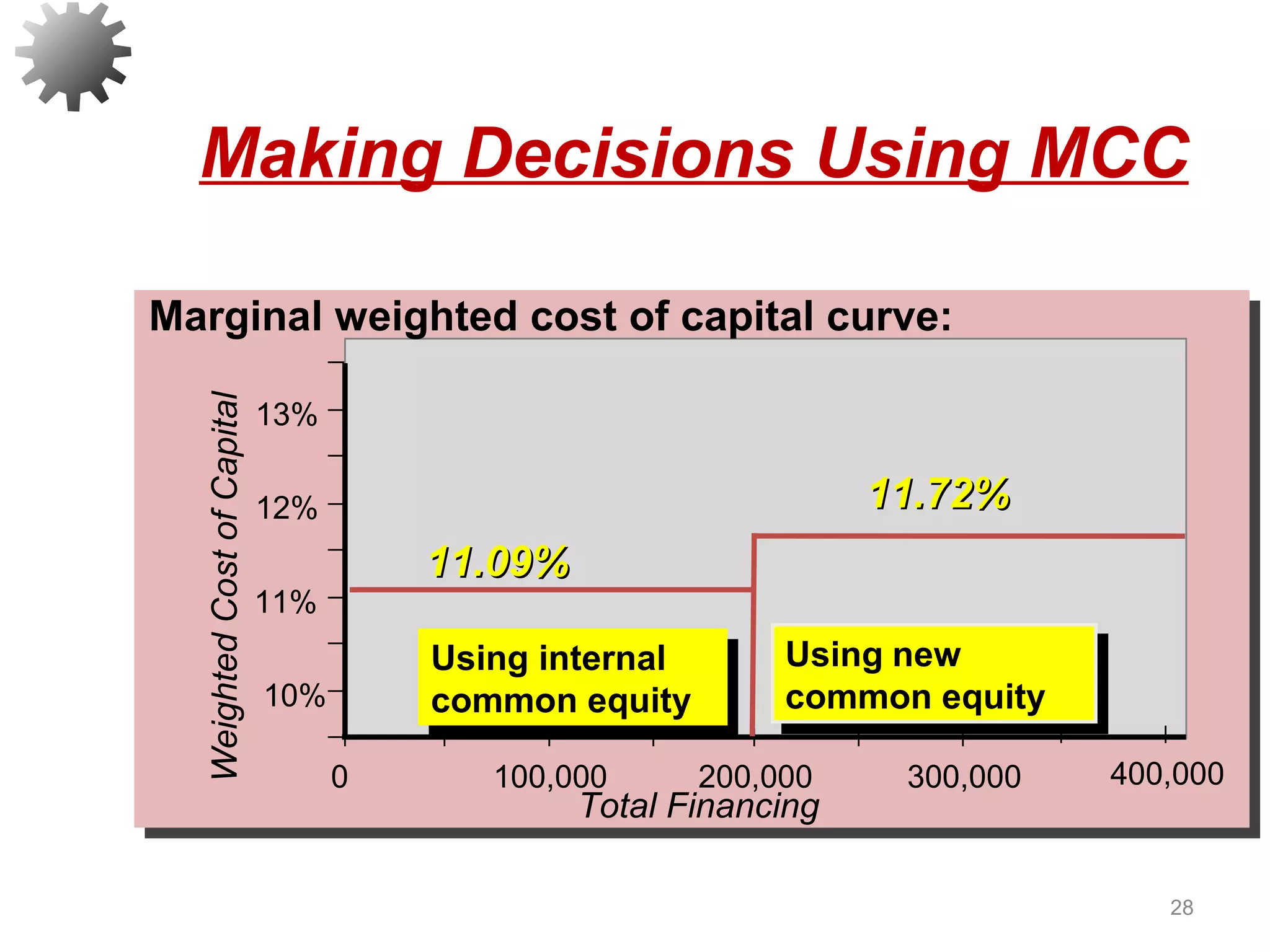 Making Decisions Using MCC

Marginal weighted cost of capital curve:

Weighted Cost of Capital

13%
12%
11%
10%

11.72%
11.09%

Using internal common equity

Using new common equity

0
100,000
200,000
300,000
400,000

Total Financing

28